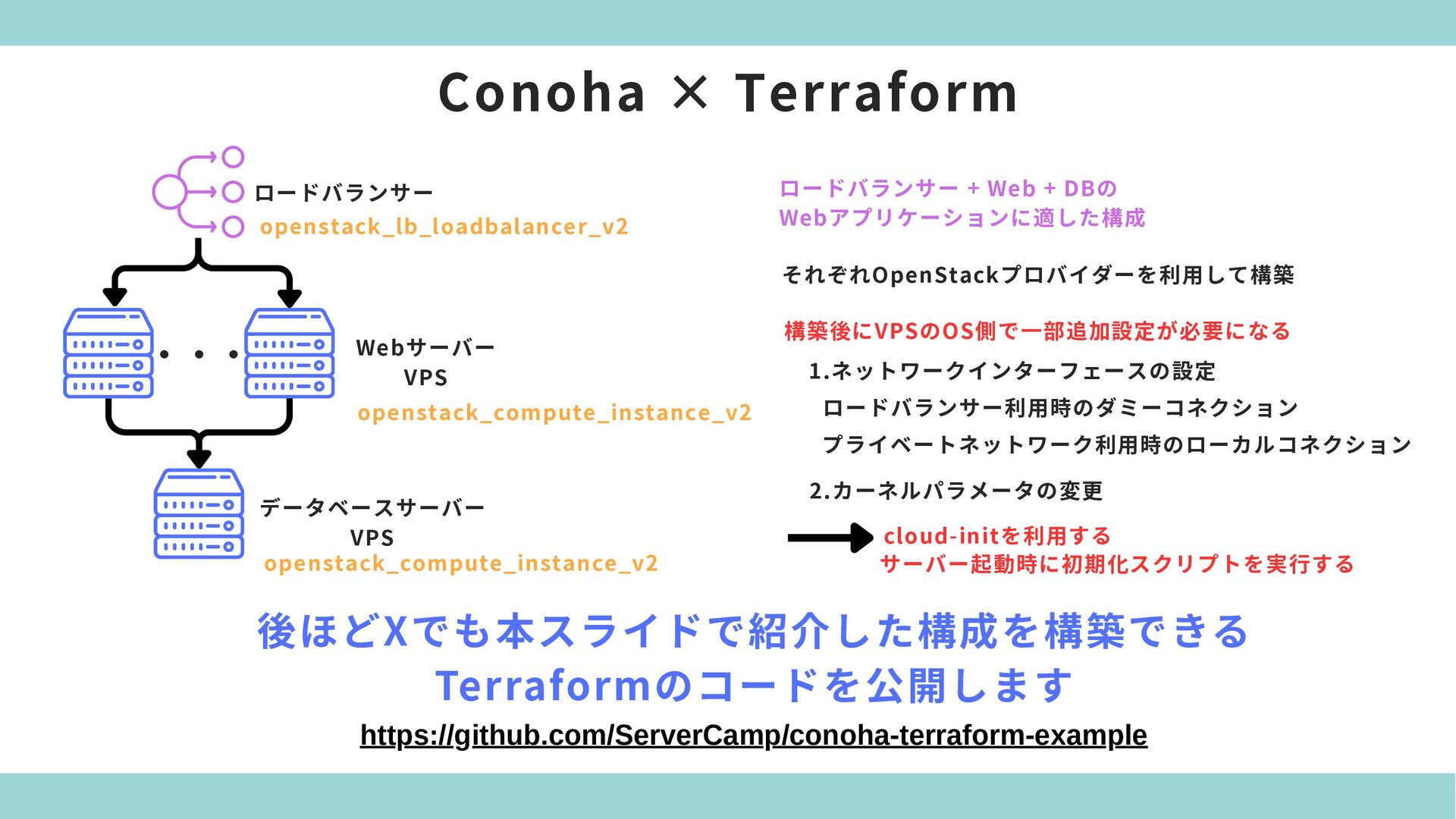 Conoha × Terraform

ロードバランサー
openstack_lb_loadbalancer_v2

Webサーバー
VPS
openstack_compute_instance_v2

データベースサーバー
VPS
openstack_compute_instance_v2

ロードバランサー + Web + DBの
Webアプリケーションに適した構成

それぞれOpenStackプロバイダーを利用して構築

構築後にVPSのOS側で一部追加設定が必要になる

1.ネットワークインターフェースの設定
ロードバランサー利用時のダミーコネクション
プライベートネットワーク利用時のローカルコネクション

2.カーネルパラメータの変更

cloud-initを利用する
サーバー起動時に初期化スクリプトを実行する

後ほどXでも本スライドで紹介した構成を構築できる
Terraformのコードを公開します

https://github.com/ServerCamp/conoha-terraform-example